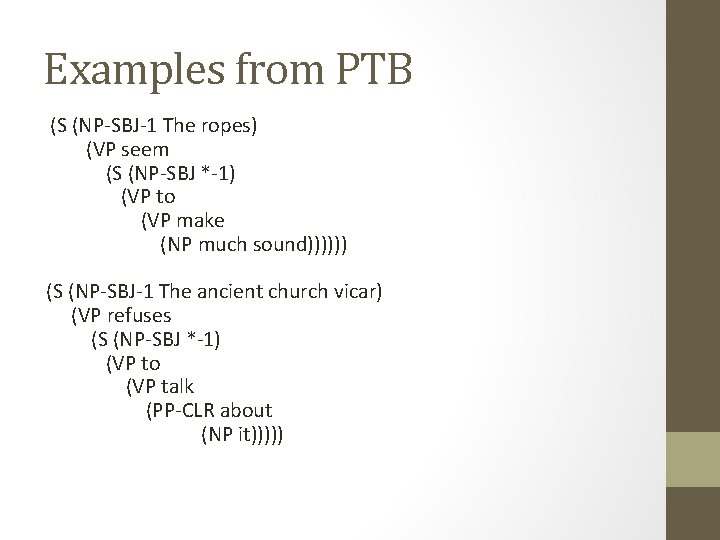 Examples from PTB

(S (NP-SBJ-1 The ropes)
(VP seem
(S (NP-SBJ *-1)
(VP to
(VP make
(NP much sound))))))

(S (NP-SBJ-1 The ancient church vicar)
(VP refuses
(S (NP-SBJ *-1)
(VP to
(VP talk
(PP-CLR about
(NP it)))))